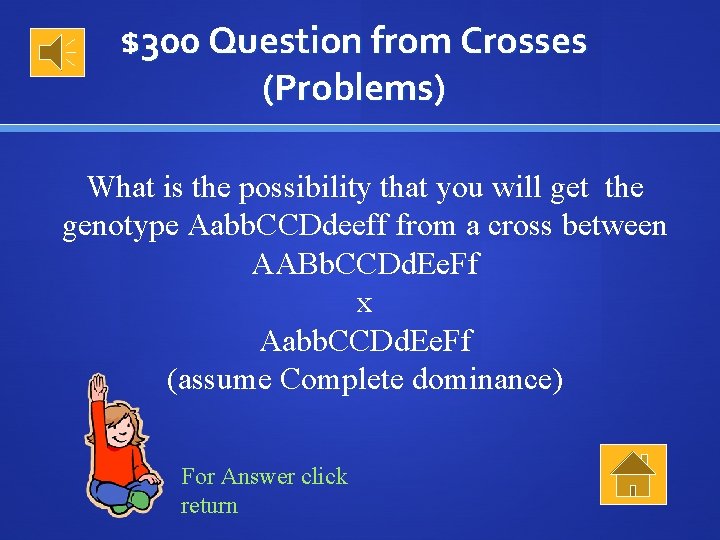 $300 Question from Crosses (Problems)

What is the possibility that you will get the genotype AabbCCDdeeff from a cross between AABbCCDdEeFf
x
AabbCCDdEeFf
(assume Complete dominance)

For Answer click return